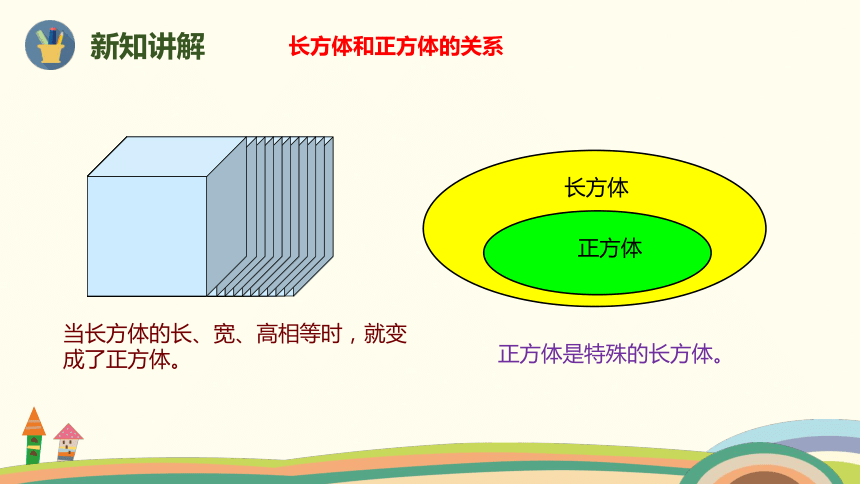 新知讲解

长方体和正方体的关系

长方体

正方体

当长方体的长、宽、高相等时，就变成了正方体。

正方体是特殊的长方体。